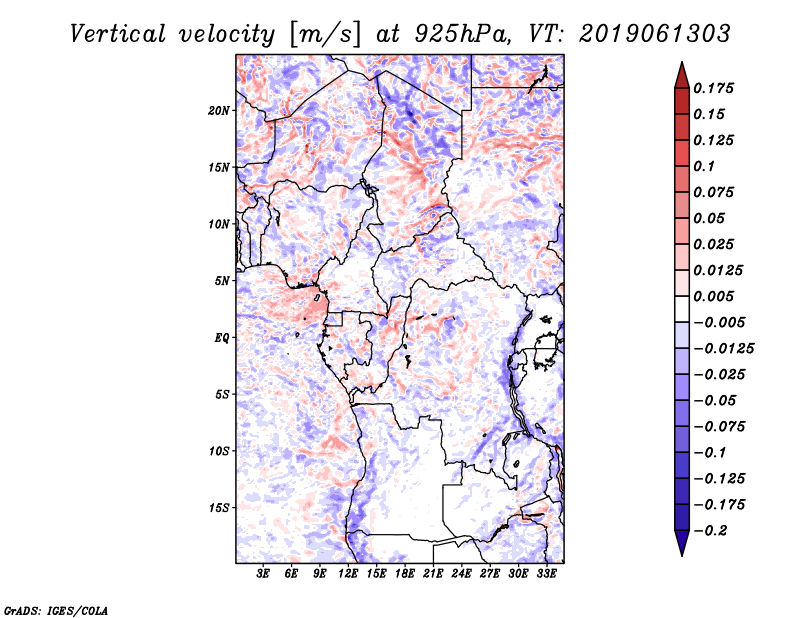 Vertical velocity [m/s] at 925hPa, VT: 2019061303

20N
15N
10N
5N
EQ
5S
10S
15S

3E 6E 9E 12E 15E 18E 21E 24E 27E 30E 33E

0.175
0.15
0.125
0.1
0.075
0.05
0.025
0.0125
0.005
−0.005
−0.0125
−0.025
−0.05
−0.075
−0.1
−0.125
−0.175
−0.2

GrADS: IGES/COLA